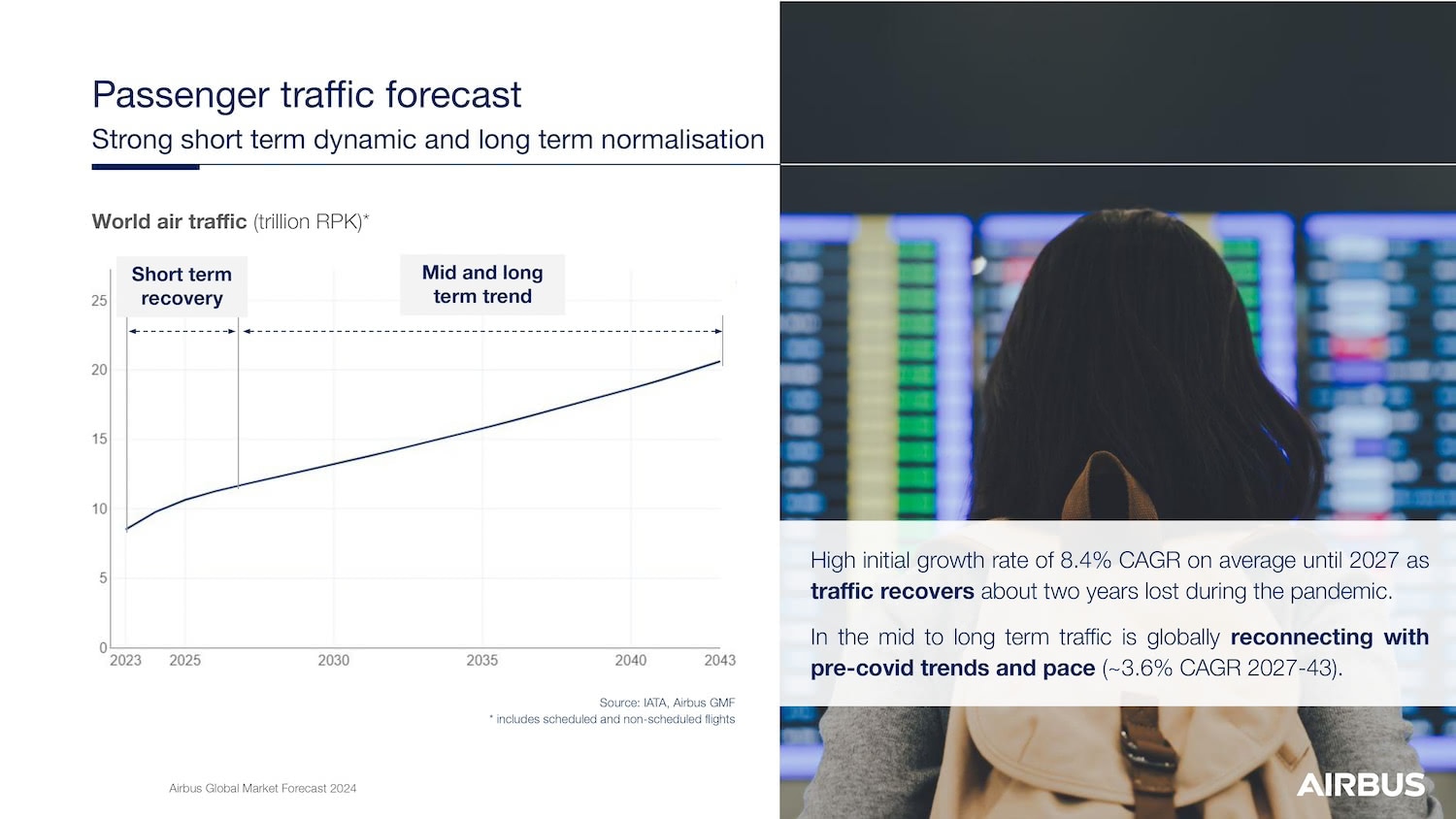 Passenger traffic forecast
Strong short term dynamic and long term normalisation

World air traffic (trillion RPK)*

Short term recovery

Mid and long term trend

25
20
15
10
5
0
2023 2025 2030 2035 2040 2043

Source: IATA, Airbus GMF
* includes scheduled and non-scheduled flights

Airbus Global Market Forecast 2024

High initial growth rate of 8.4% CAGR on average until 2027 as traffic recovers about two years lost during the pandemic.

In the mid to long term traffic is globally reconnecting with pre-covid trends and pace (~3.6% CAGR 2027-43).

AIRBUS